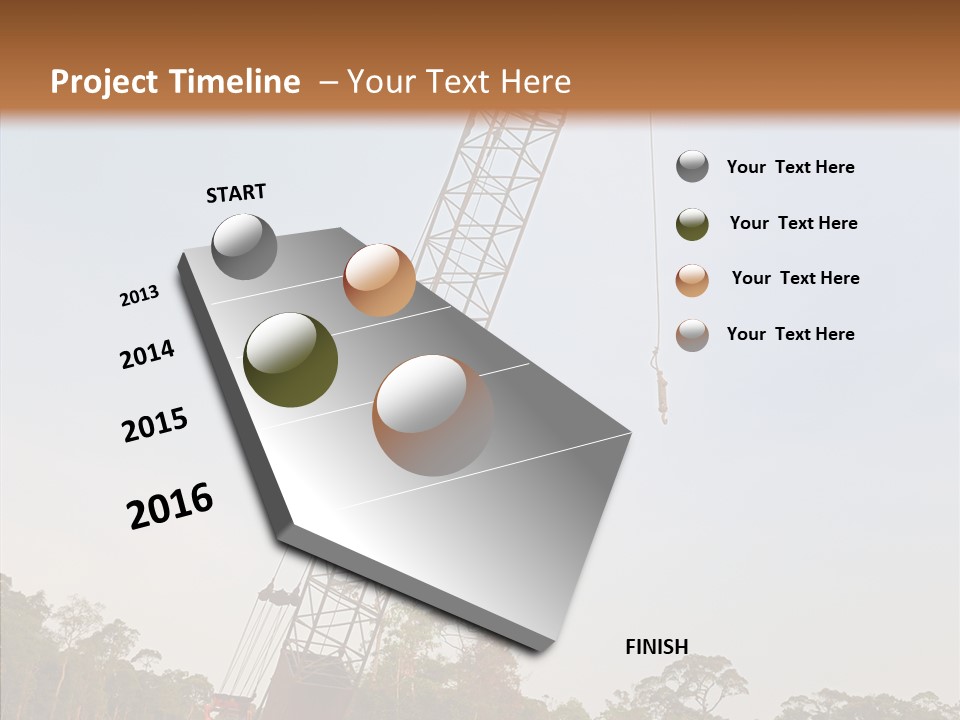 Project Timeline – Your Text Here

START

2013

2014

2015

2016

FINISH

Your Text Here

Your Text Here

Your Text Here

Your Text Here